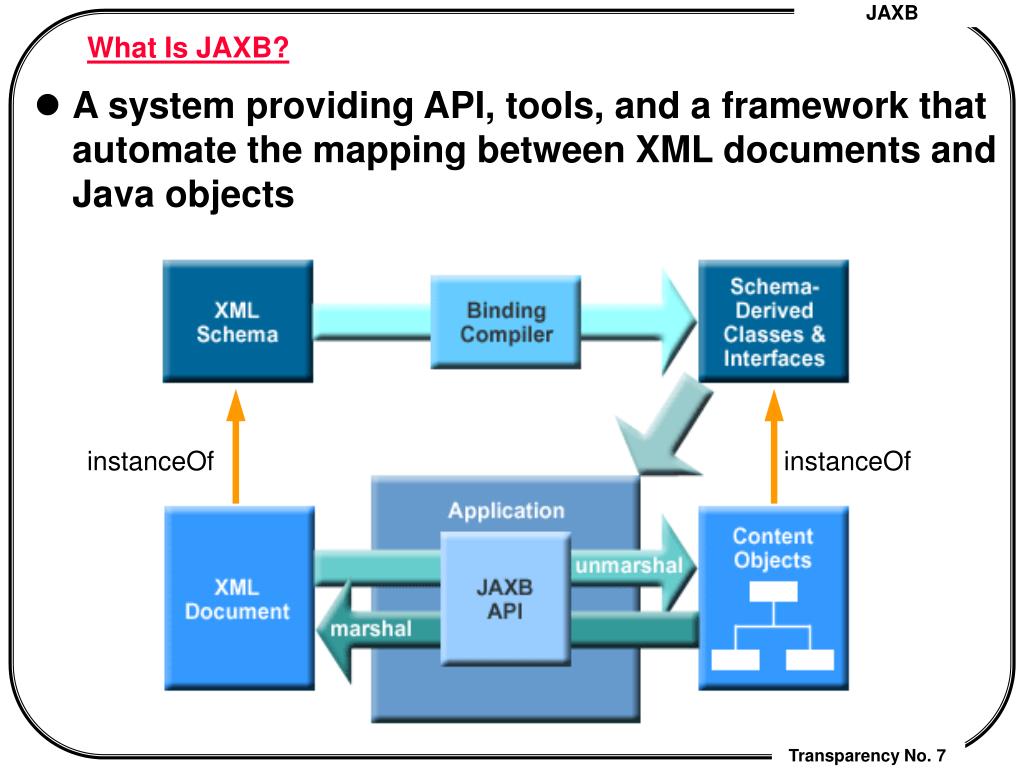 JAXB

What Is JAXB?

● A system providing API, tools, and a framework that automate the mapping between XML documents and Java objects

XML Schema

Binding Compiler

Schema-Derived Classes & Interfaces

instanceOf

instanceOf

Application

XML Document

JAXB API

unmarshal

marshal

Content Objects

Transparency No. 7